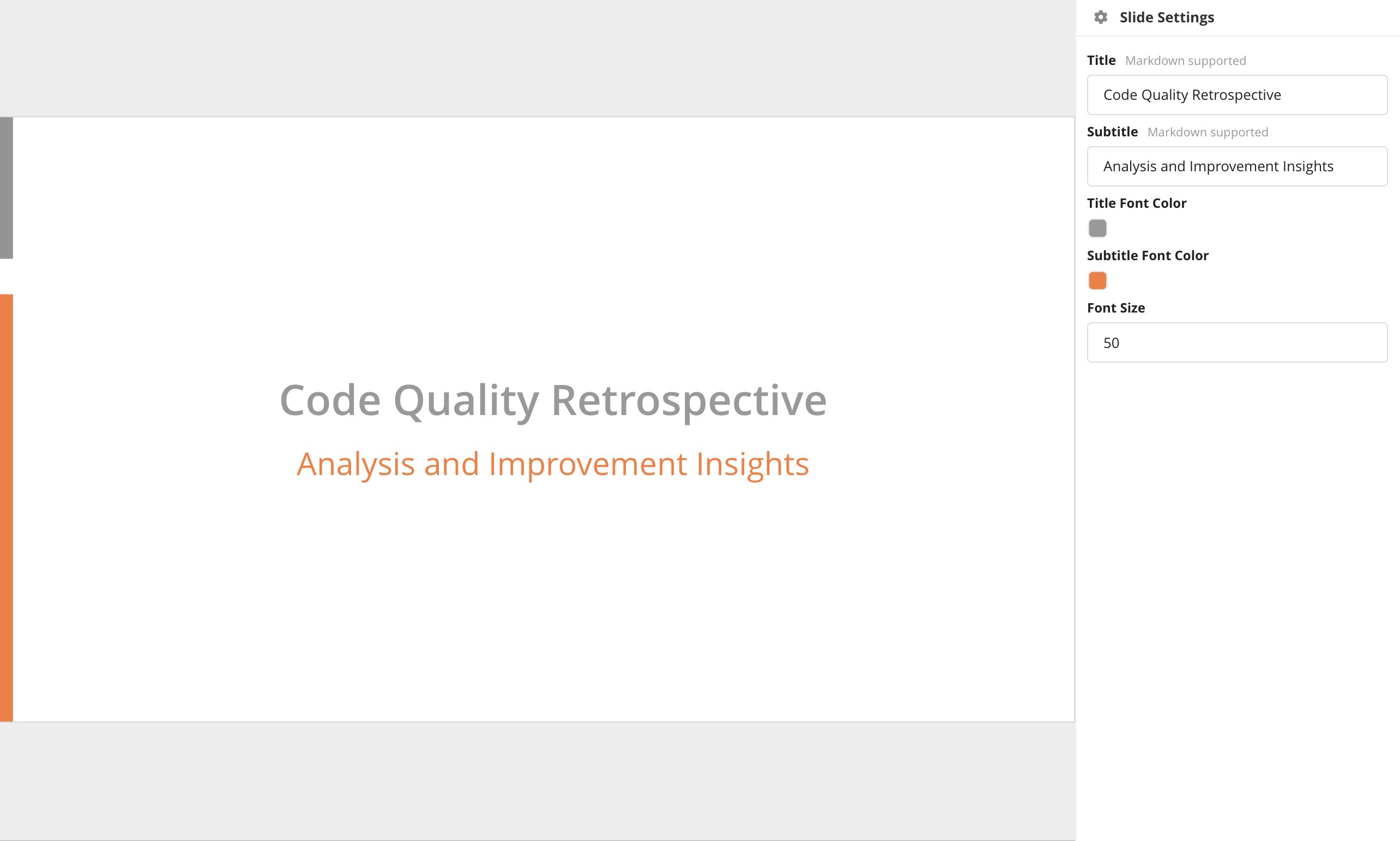 Code Quality Retrospective

Analysis and Improvement Insights

Slide Settings

Title Markdown supported

Code Quality Retrospective

Subtitle Markdown supported

Analysis and Improvement Insights

Title Font Color

Subtitle Font Color

Font Size

50